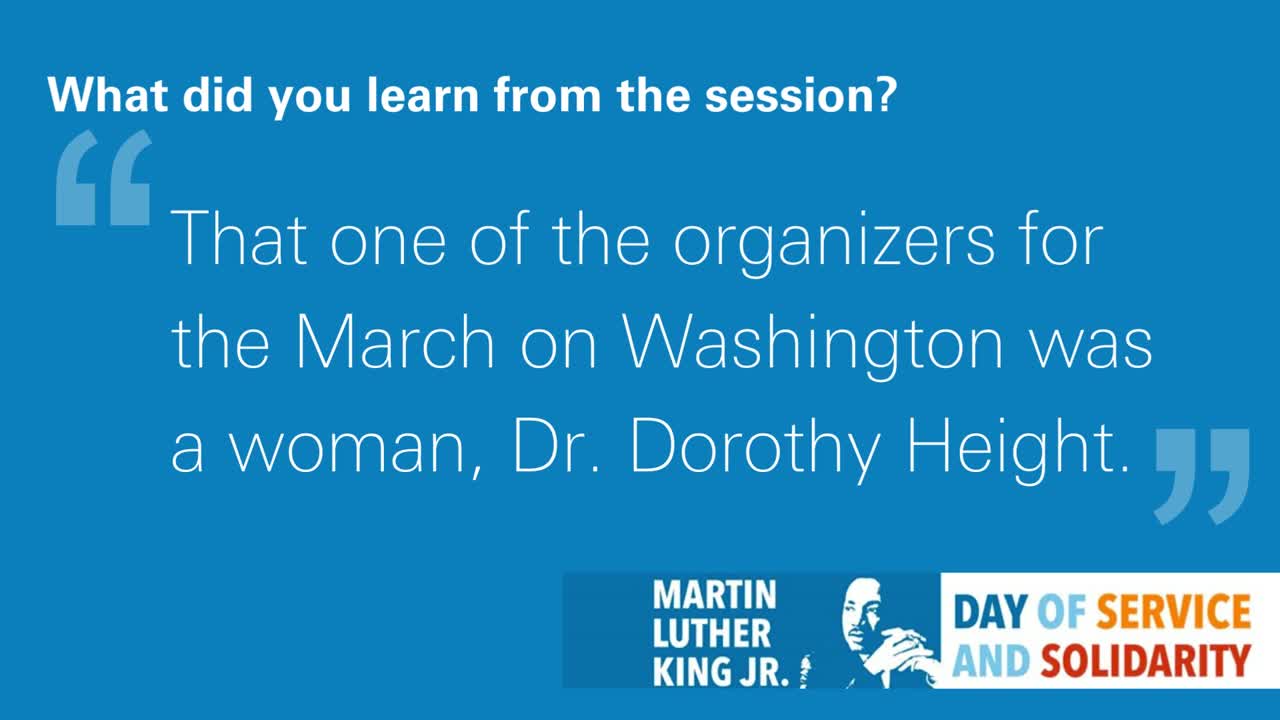 What did you learn from the session?

“That one of the organizers for the March on Washington was a woman, Dr. Dorothy Height.”

MARTIN LUTHER KING JR.

DAY OF SERVICE AND SOLIDARITY